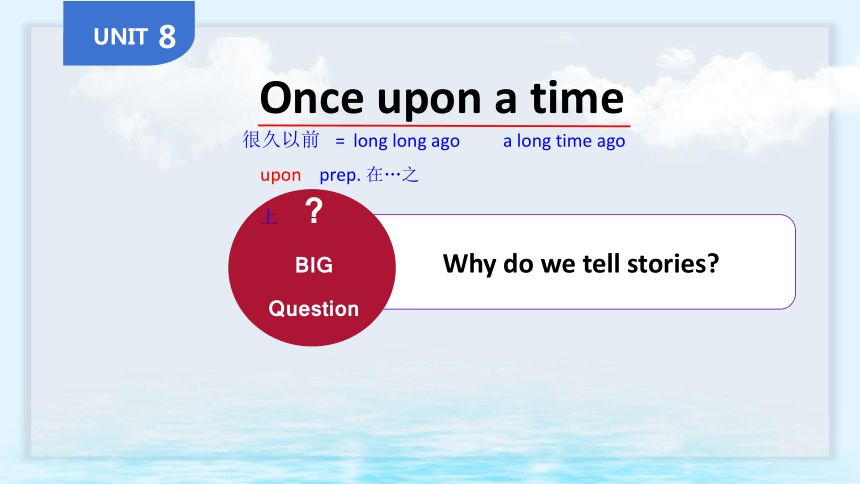 UNIT 8

Once upon a time

很久以前 = long long ago a long time ago

upon prep. 在…之上

?

BIG

Question

Why do we tell stories?